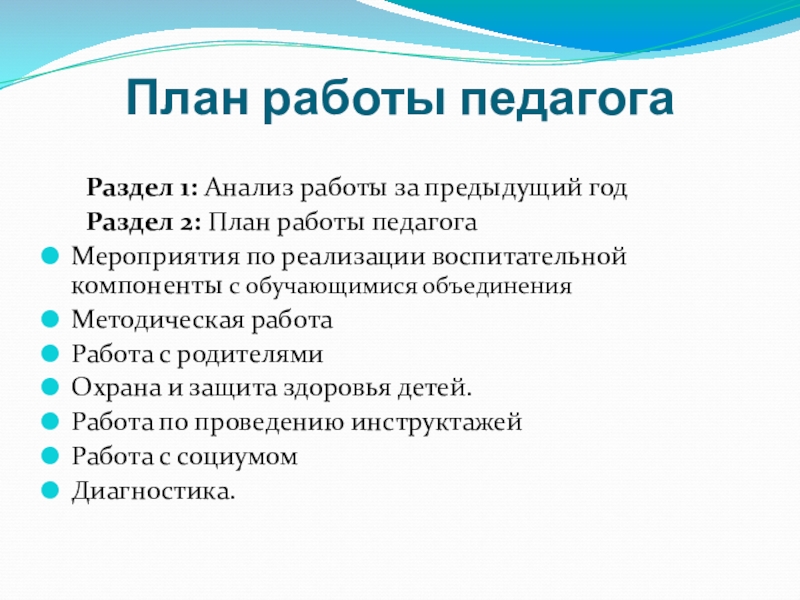 План работы педагога

Раздел 1: Анализ работы за предыдущий год

Раздел 2: План работы педагога

Мероприятия по реализации воспитательной компоненты с обучающимися объединения

Методическая работа

Работа с родителями

Охрана и защита здоровья детей.

Работа по проведению инструктажей

Работа с социумом

Диагностика.